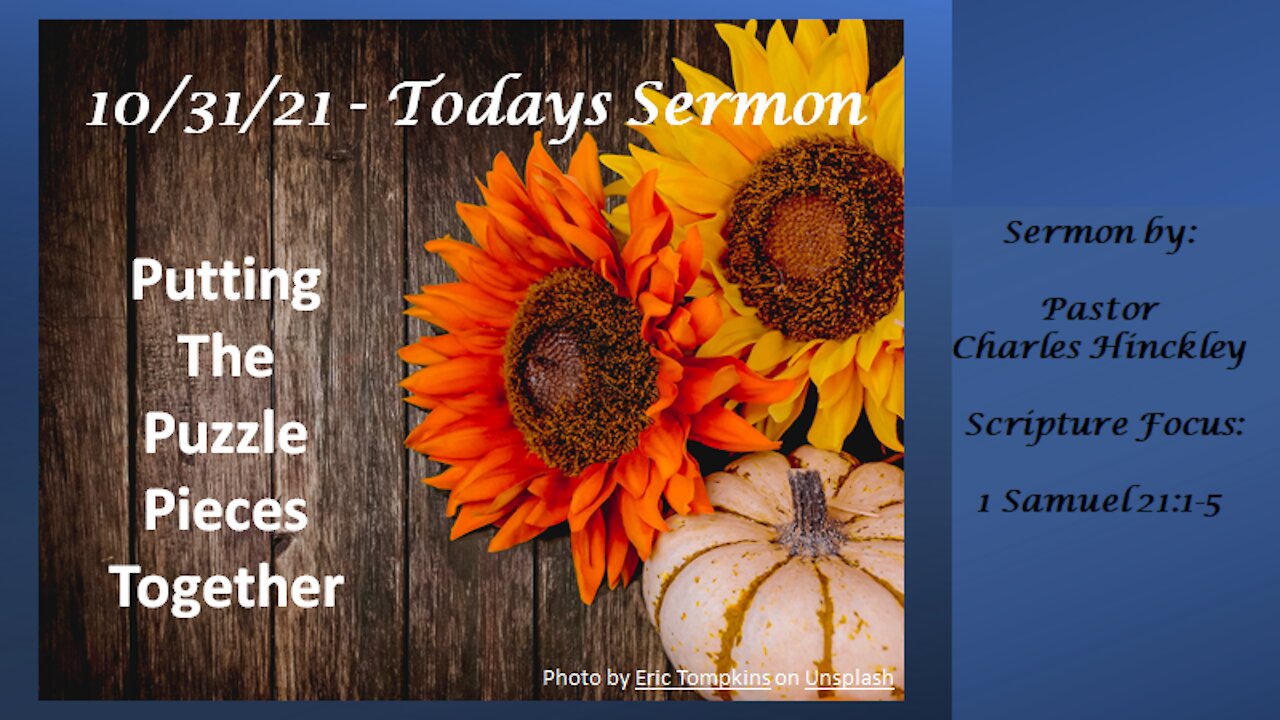 10/31/21 - Todays Sermon

Putting The Puzzle Pieces Together

Photo by Eric Tompkins on Unsplash

Sermon by:

Pastor Charles Hinckley

Scripture Focus:

1 Samuel 21:1-5